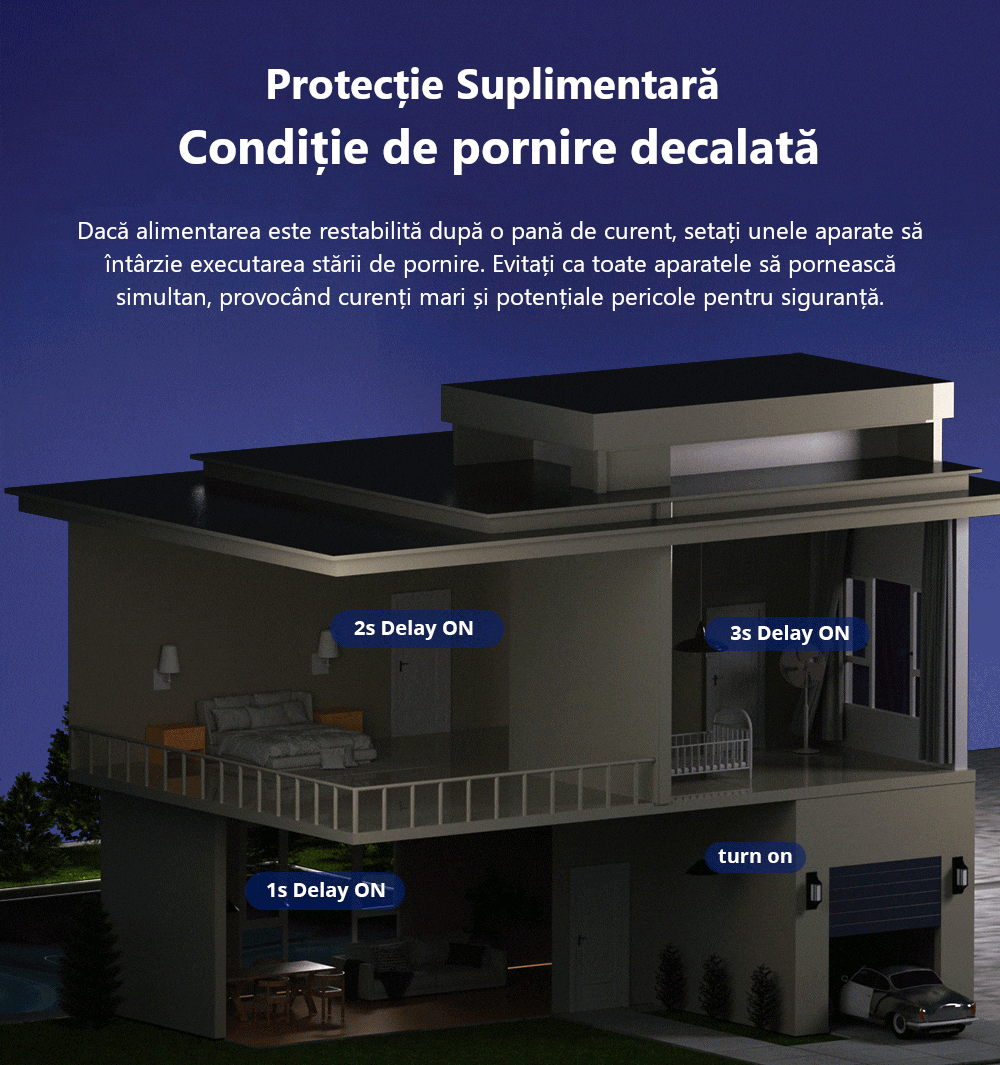 Protecție Suplimentară
Condiție de pornire decalată

Dacă alimentarea este restabilită după o pană de curent, setați unele aparate să întârzie executarea stării de pornire. Evitați ca toate aparatele să pornească simultan, provocând curenți mari și potențiale pericole pentru siguranță.

2s Delay ON

3s Delay ON

turn on

1s Delay ON